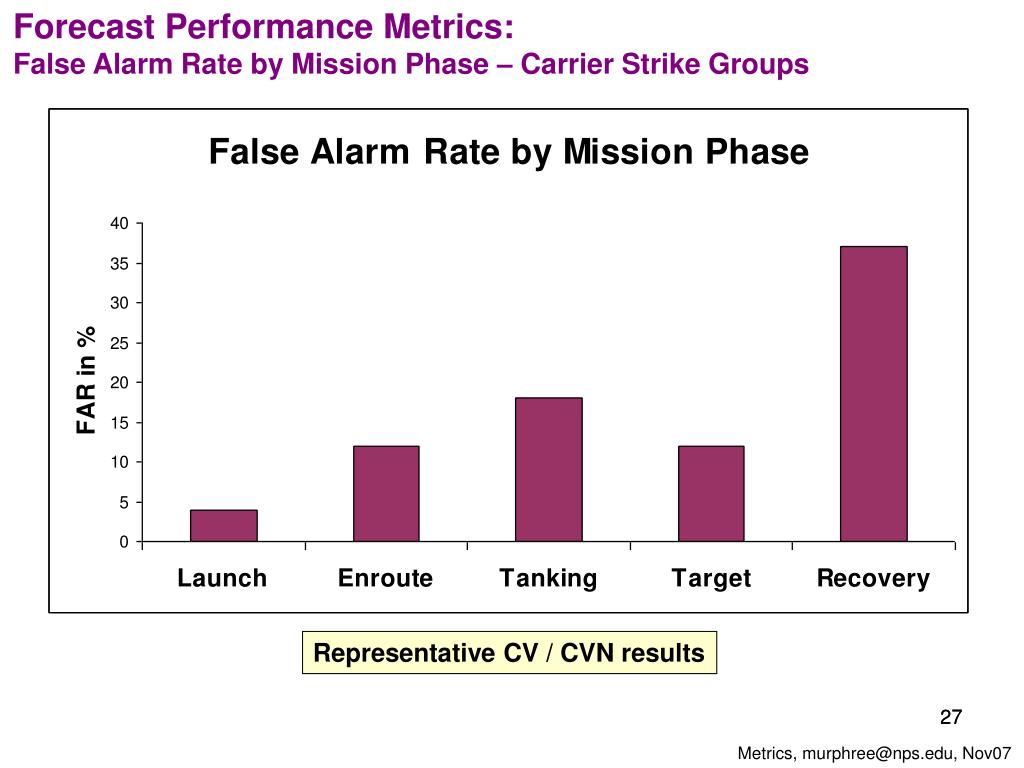 Forecast Performance Metrics:
False Alarm Rate by Mission Phase – Carrier Strike Groups

False Alarm Rate by Mission Phase

FAR in %

40
35
30
25
20
15
10
5
0

Launch
Enroute
Tanking
Target
Recovery

Representative CV / CVN results

27

Metrics, murphree@nps.edu, Nov07